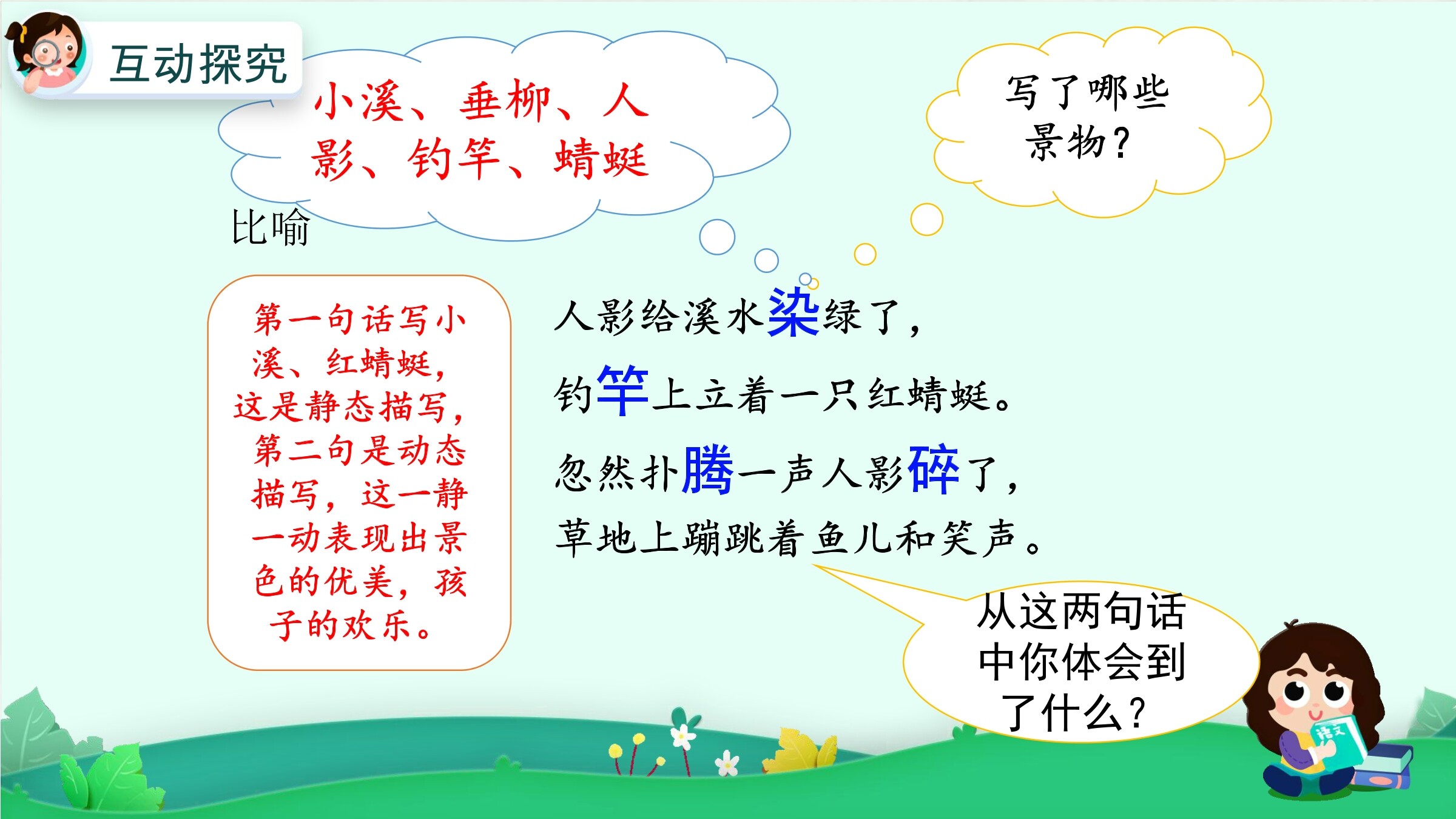 互动探究

小溪、垂柳、人影、钓竿、蜻蜓

写了哪些景物？

比喻

第一句话写小溪、红蜻蜓，这是静态描写，第二句是动态描写，这一静一动表现出景色的优美，孩子的欢乐。

人影给溪水染绿了，
钓竿上立着一只红蜻蜓。
忽然扑腾一声人影碎了，
草地上蹦跳着鱼儿和笑声。

从这两句话中你体会到了什么？

语文